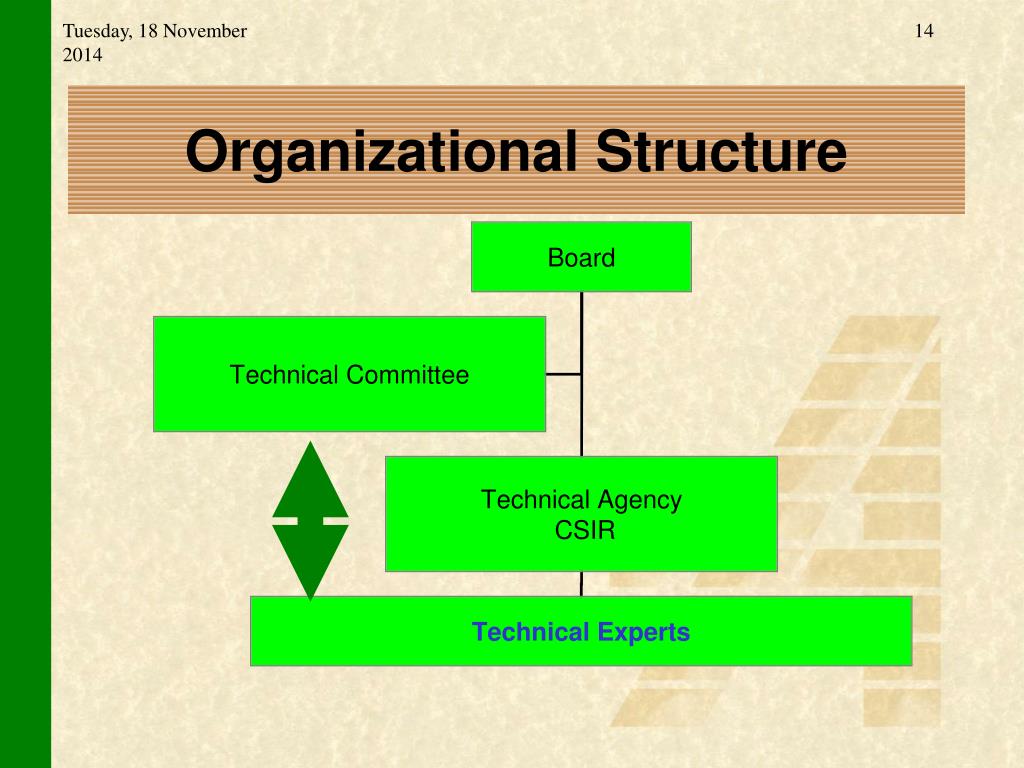 Tuesday, 18 November 2014

14

Organizational Structure

Board

Technical Committee

Technical Agency
CSIR

Technical Experts